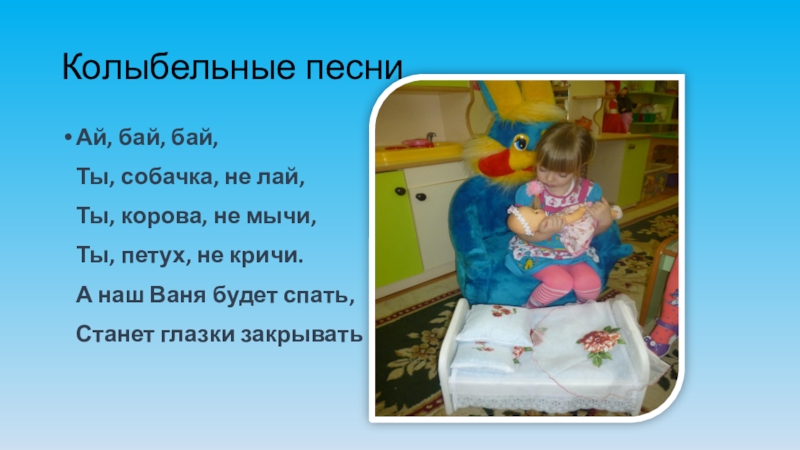 Колыбельные песни

• Ай, бай, бай,
Ты, собачка, не лай,
Ты, корова, не мычи,
Ты, петух, не кричи.
А наш Ваня будет спать,
Станет глазки закрывать